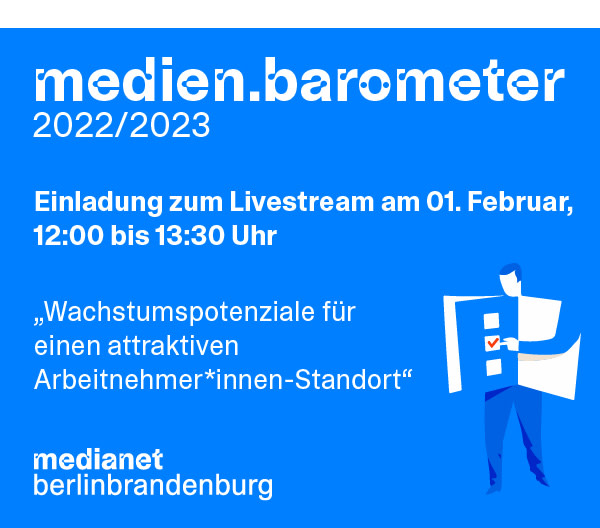 medien.barometer
2022/2023

Einladung zum Livestream am 01. Februar, 12:00 bis 13:30 Uhr

„Wachstumspotenziale für einen attraktiven Arbeitnehmer*innen-Standort“

medianet
berlinbrandenburg